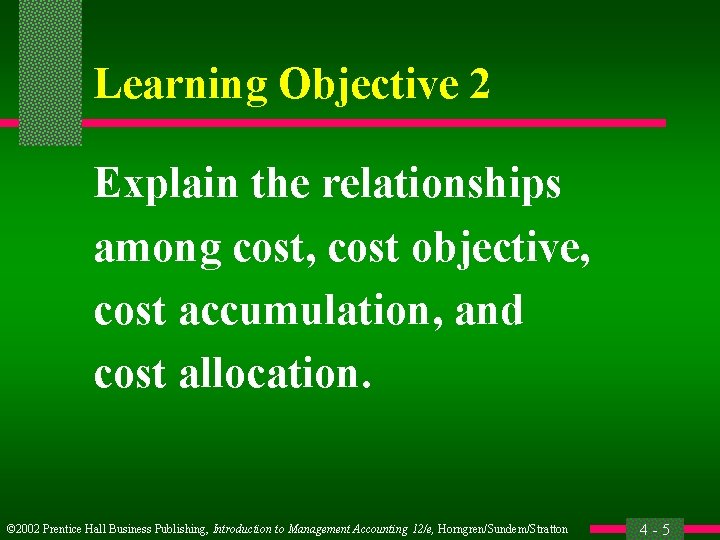 Learning Objective 2

Explain the relationships among cost, cost objective, cost accumulation, and cost allocation.

©2002 Prentice Hall Business Publishing, Introduction to Management Accounting 12/e, Horngren/Sundem/Stratton

4 - 5